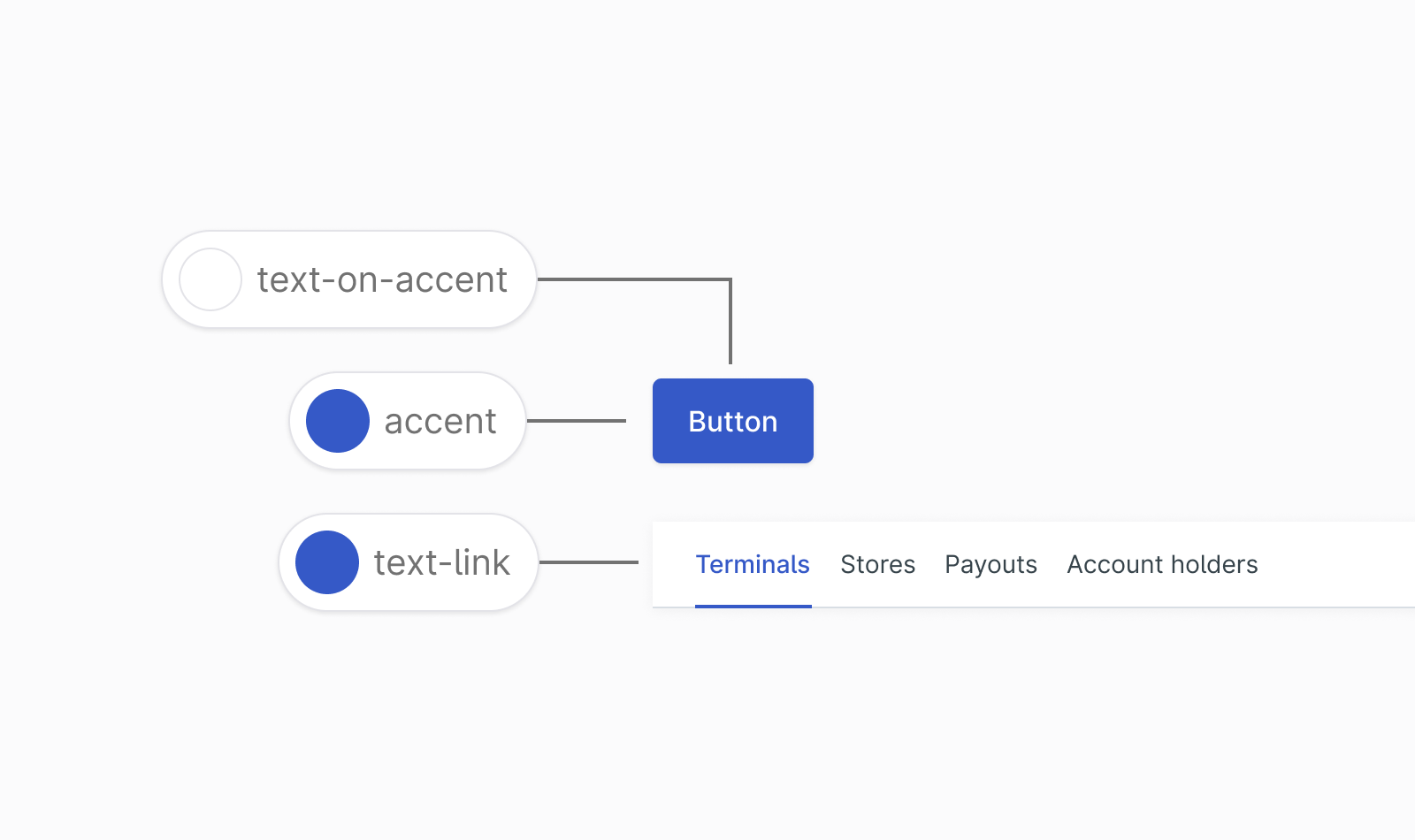 text-on-accent

accent

Button

text-link

Terminals Stores Payouts Account holders